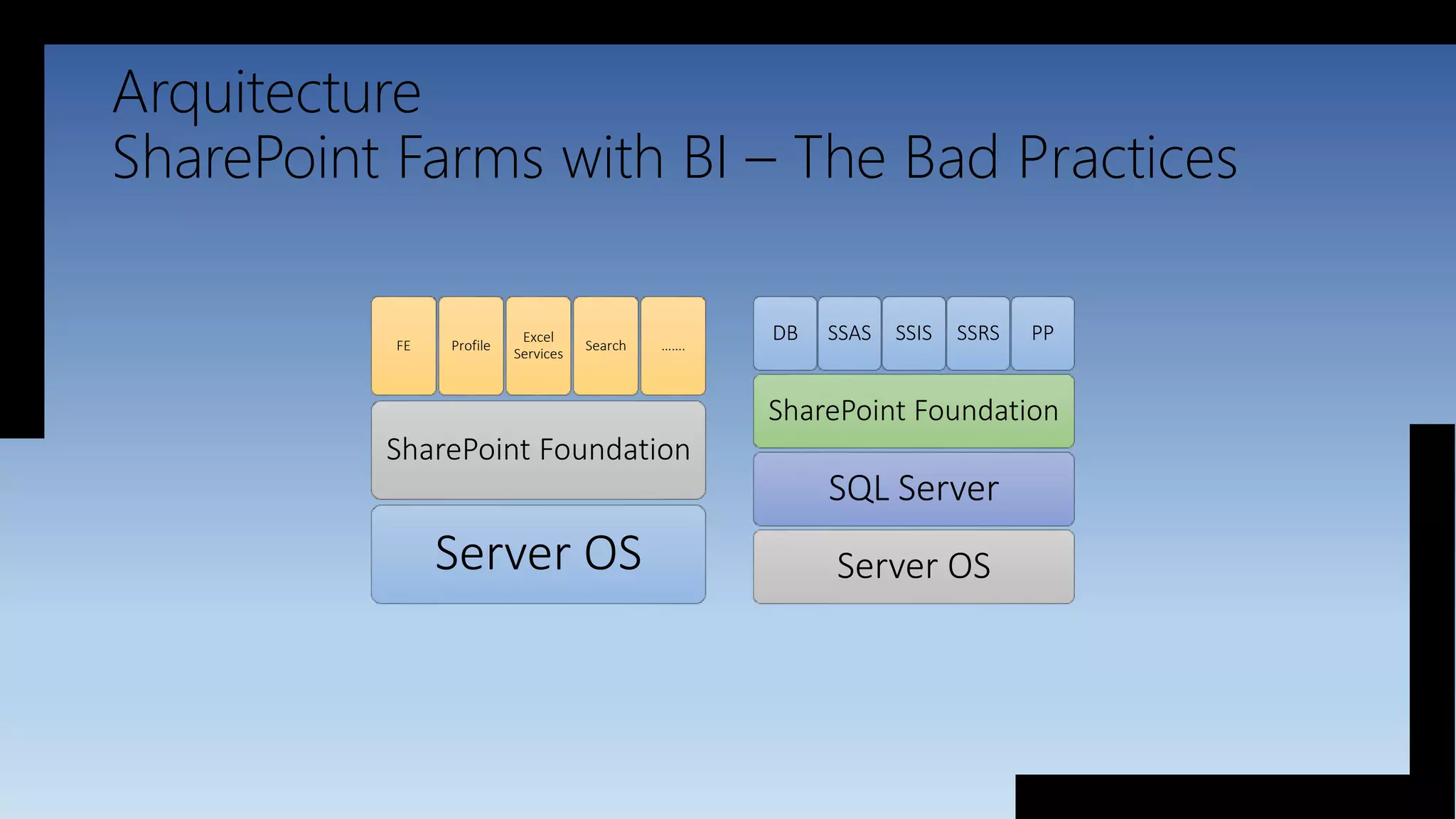 Arquitecture
SharePoint Farms with BI – The Bad Practices

FE
Profile
Excel Services
Search
.......

SharePoint Foundation

Server OS

DB
SSAS
SSIS
SSRS
PP

SharePoint Foundation

SQL Server

Server OS